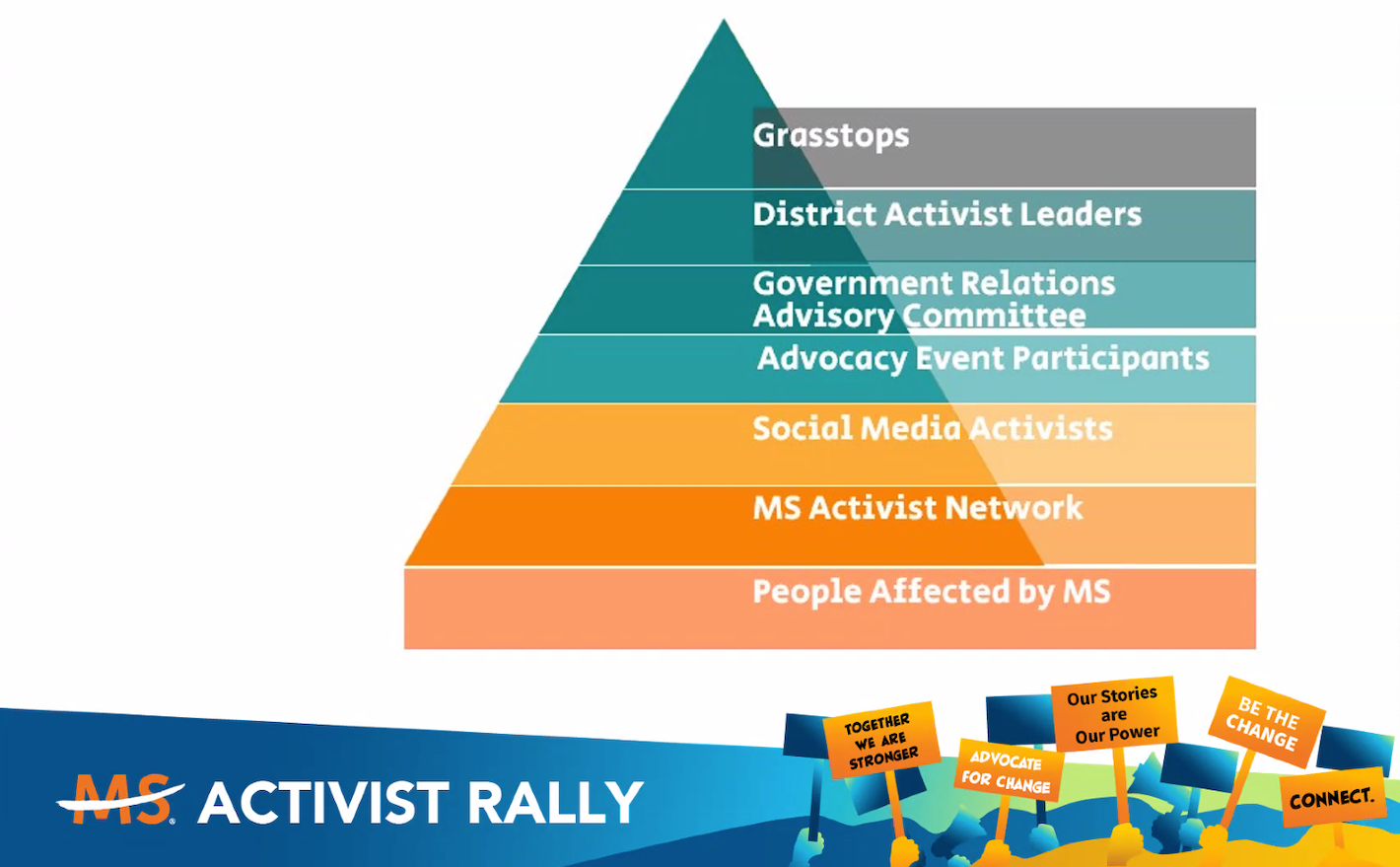 Grasstops

District Activist Leaders

Government Relations Advisory Committee

Advocacy Event Participants

Social Media Activists

MS Activist Network

People Affected by MS

MS ACTIVIST RALLY

TOGETHER WE ARE STRONGER

ADVOCATE FOR CHANGE

Our Stories are Our Power

BE THE CHANGE

CONNECT.